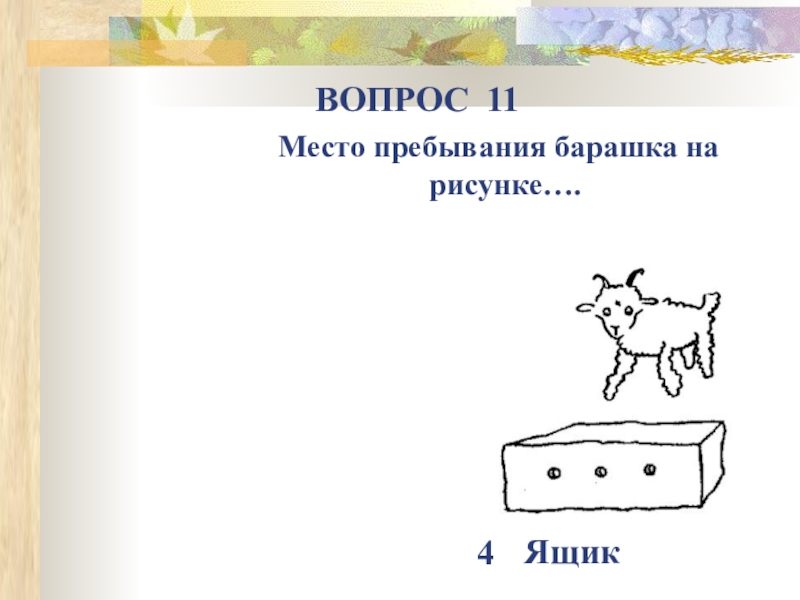 ВОПРОС 11

Место пребывания барашка на рисунке….

4 Ящик